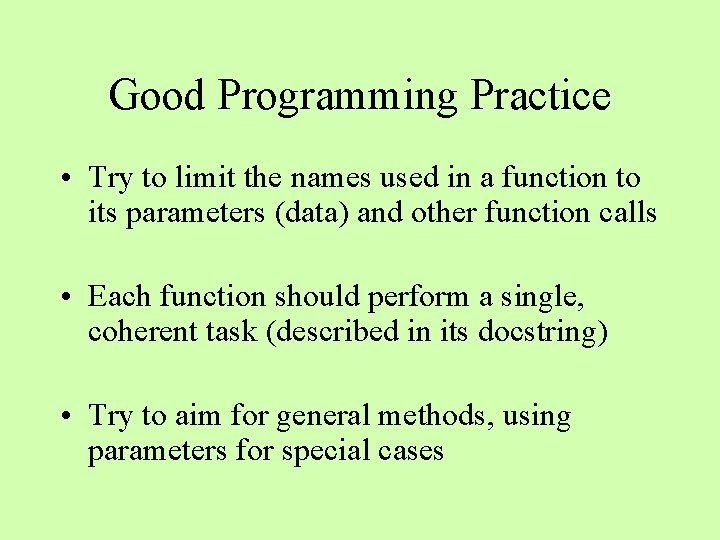 Good Programming Practice

• Try to limit the names used in a function to its parameters (data) and other function calls

• Each function should perform a single, coherent task (described in its docstring)

• Try to aim for general methods, using parameters for special cases